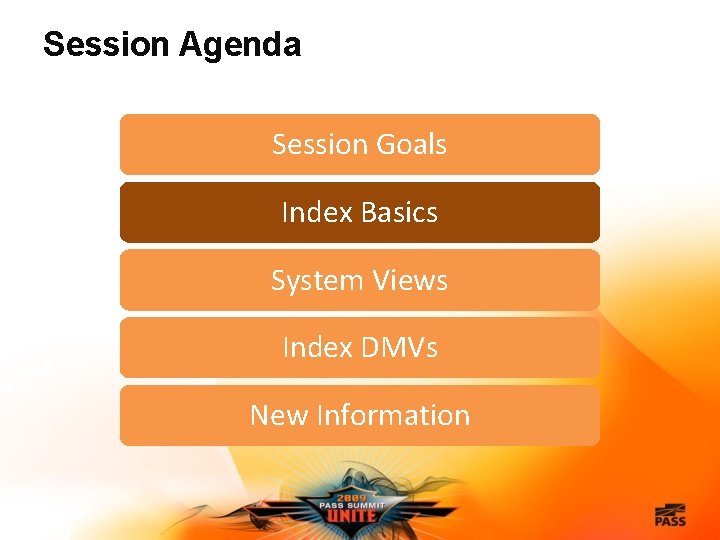 Session Agenda

Session Goals

Index Basics

System Views

Index DMVs

New Information

2009
PASS SUMMIT
UNITE

PASS